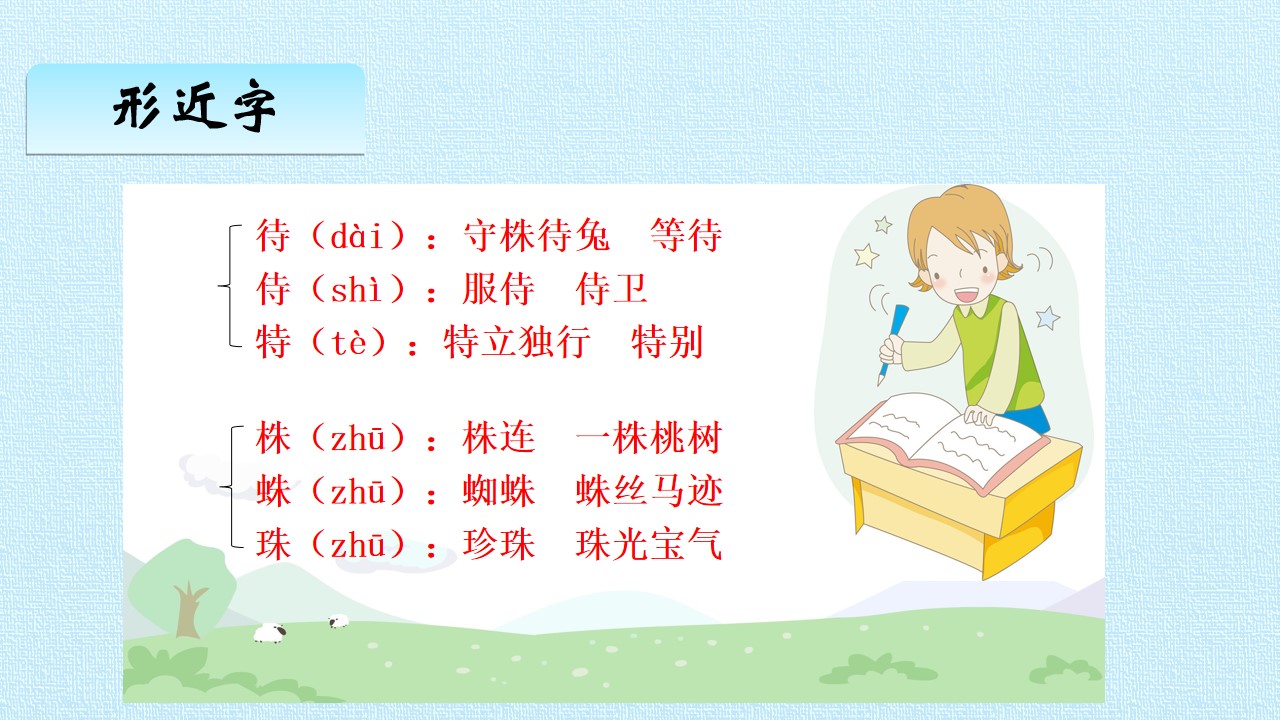 形近字

待（dài）：守株待兔　等待
侍（shì）：服侍　侍卫
特（tè）：特立独行　特别

株（zhū）：株连　一株桃树
蛛（zhū）：蜘蛛　蛛丝马迹
珠（zhū）：珍珠　珠光宝气